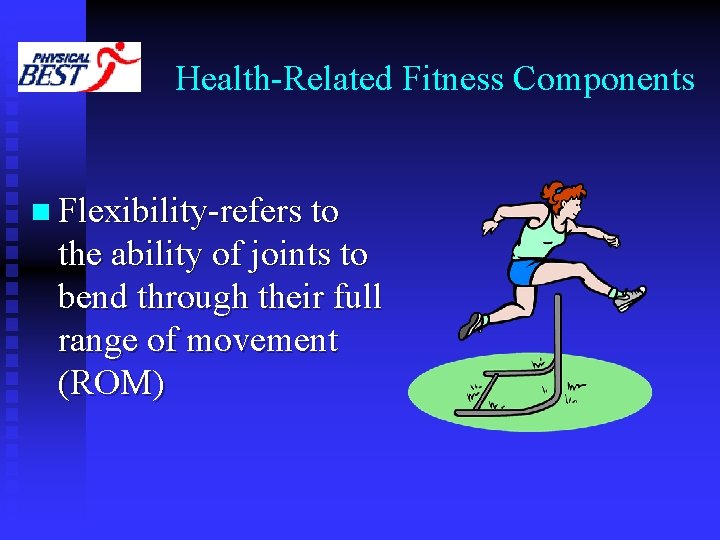 PHYSICAL BEST

Health-Related Fitness Components

Flexibility-refers to the ability of joints to bend through their full range of movement (ROM)